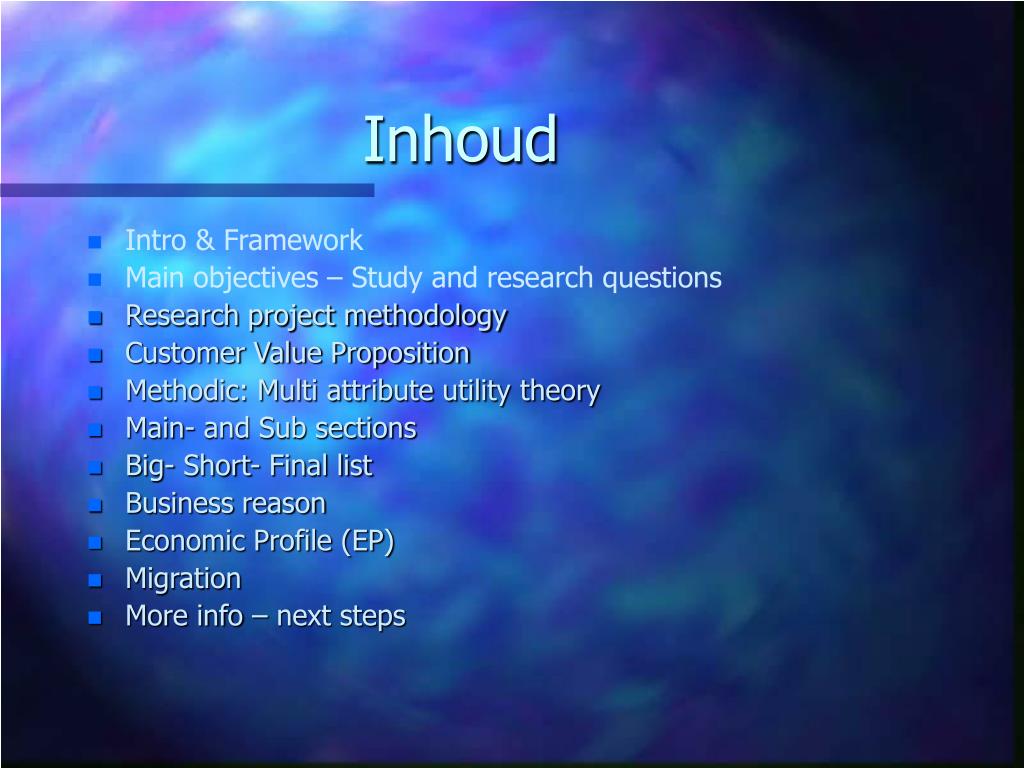 Inhoud

- Intro & Framework
- Main objectives – Study and research questions
- Research project methodology
- Customer Value Proposition
- Methodic: Multi attribute utility theory
- Main- and Sub sections
- Big- Short- Final list
- Business reason
- Economic Profile (EP)
- Migration
- More info – next steps